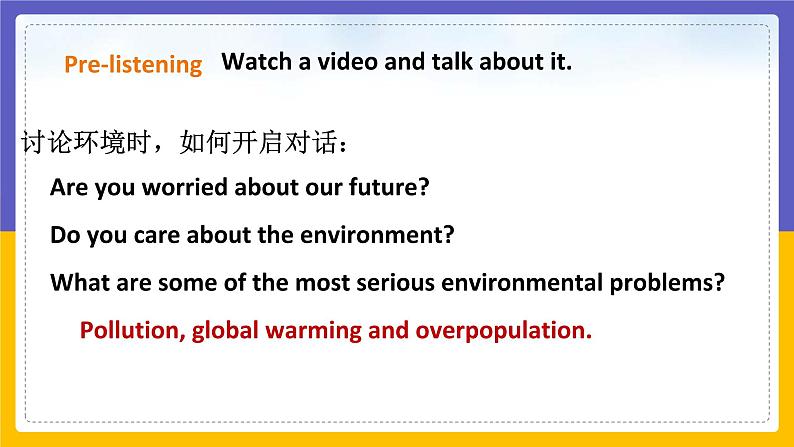 Pre-listening Watch a video and talk about it.

讨论环境时，如何开启对话：

Are you worried about our future?

Do you care about the environment?

What are some of the most serious environmental problems?

Pollution, global warming and overpopulation.